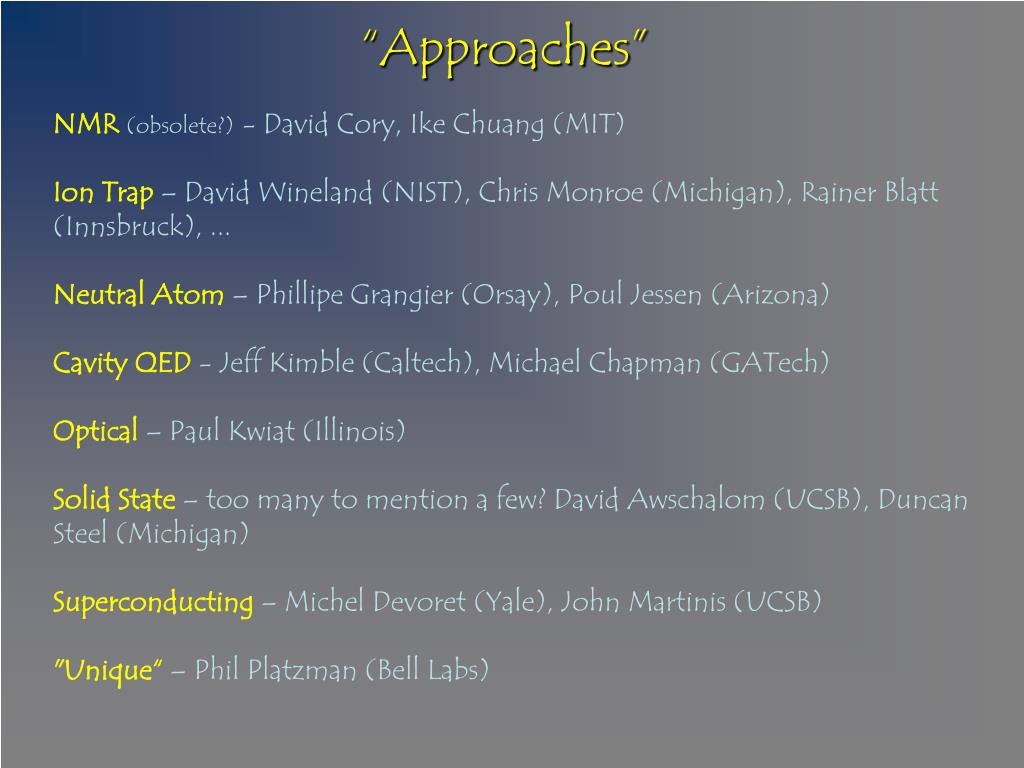 "Approaches"

NMR (obsolete?) - David Cory, Ike Chuang (MIT)

Ion Trap – David Wineland (NIST), Chris Monroe (Michigan), Rainer Blatt (Innsbruck), ...

Neutral Atom – Phillipe Grangier (Orsay), Poul Jessen (Arizona)

Cavity QED - Jeff Kimble (Caltech), Michael Chapman (GATech)

Optical – Paul Kwiat (Illinois)

Solid State – too many to mention a few? David Awschalom (UCSB), Duncan Steel (Michigan)

Superconducting – Michel Devoret (Yale), John Martinis (UCSB)

"Unique" – Phil Platzman (Bell Labs)